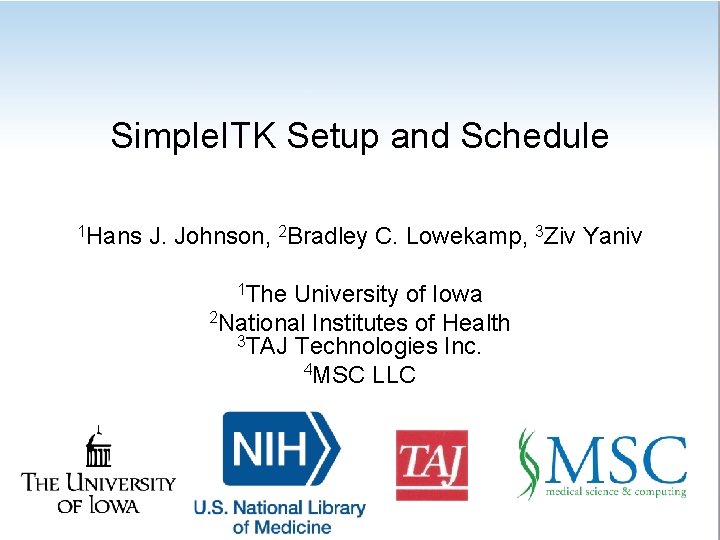 SimpleITK Setup and Schedule

$^1$Hans J. Johnson, $^2$Bradley C. Lowekamp, $^3$Ziv Yaniv

$^1$The University of Iowa
$^2$National Institutes of Health
$^3$TAJ Technologies Inc.
$^4$MSC LLC

THE UNIVERSITY OF IOWA

NIH
U.S. National Library of Medicine

TAJ

MSC
medical science & computing